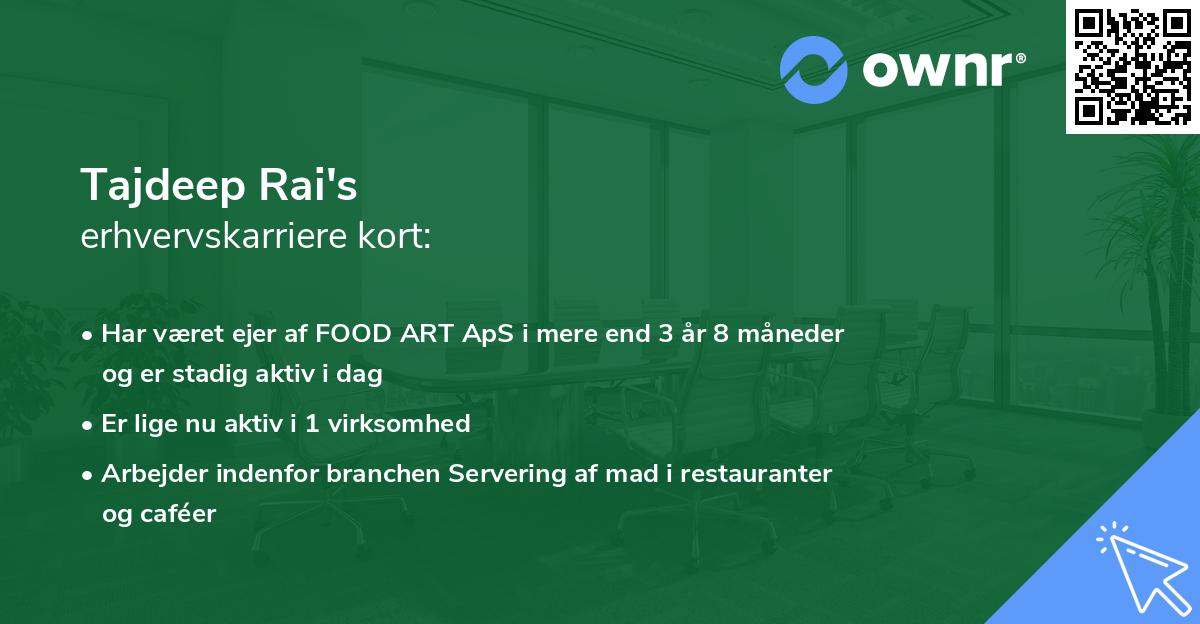 ownr®

Tajdeep Rai's
erhvervskarriere kort:

• Har været ejer af FOOD ART ApS i mere end 3 år 8 måneder og er stadig aktiv i dag
• Er lige nu aktiv i 1 virksomhed
• Arbejder indenfor branchen Servering af mad i restauranter og caféer